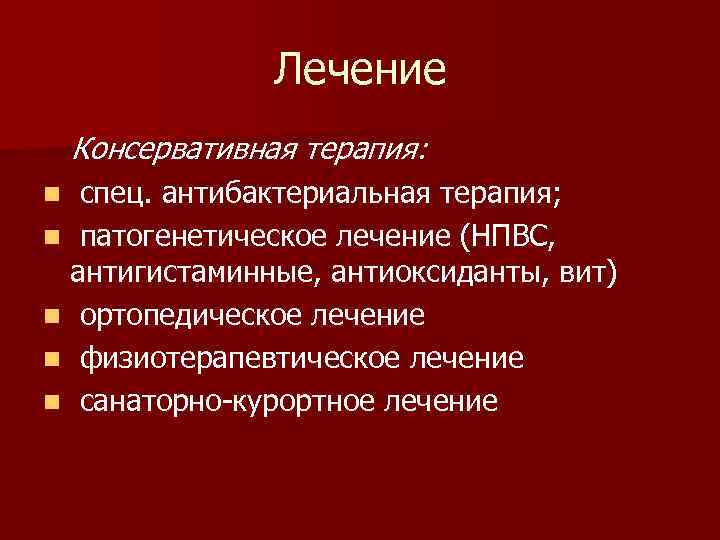 Лечение

Консервативная терапия:

- спец. антибактериальная терапия;
- патогенетическое лечение (НПВС, антигистаминные, антиоксиданты, вит)
- ортопедическое лечение
- физиотерапевтическое лечение
- санаторно-курортное лечение